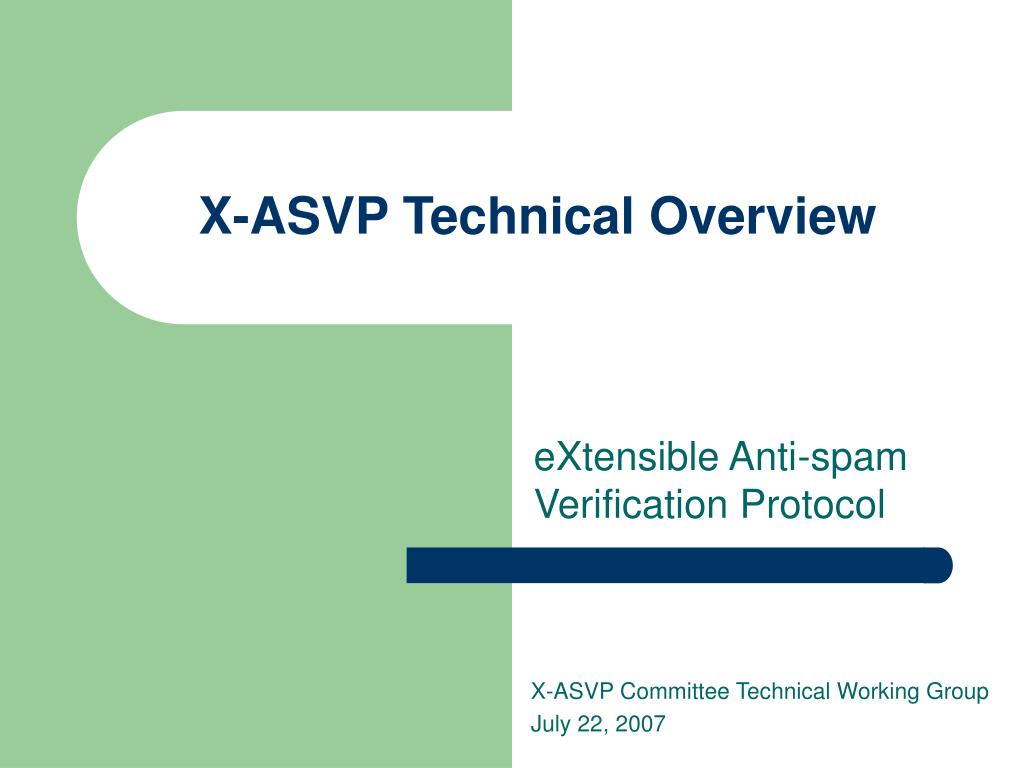 X-ASVP Technical Overview

eXtensible Anti-spam Verification Protocol

X-ASVP Committee Technical Working Group
July 22, 2007